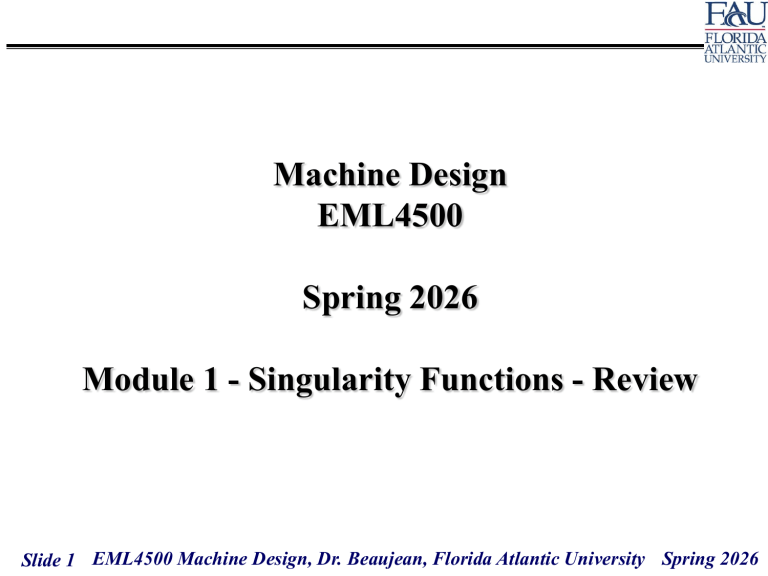 FAU
FLORIDA
ATLANTIC
UNIVERSITY

Machine Design
EML4500

Spring 2026

Module 1 - Singularity Functions - Review

Slide 1 EML4500 Machine Design, Dr. Beaujean, Florida Atlantic University Spring 2026